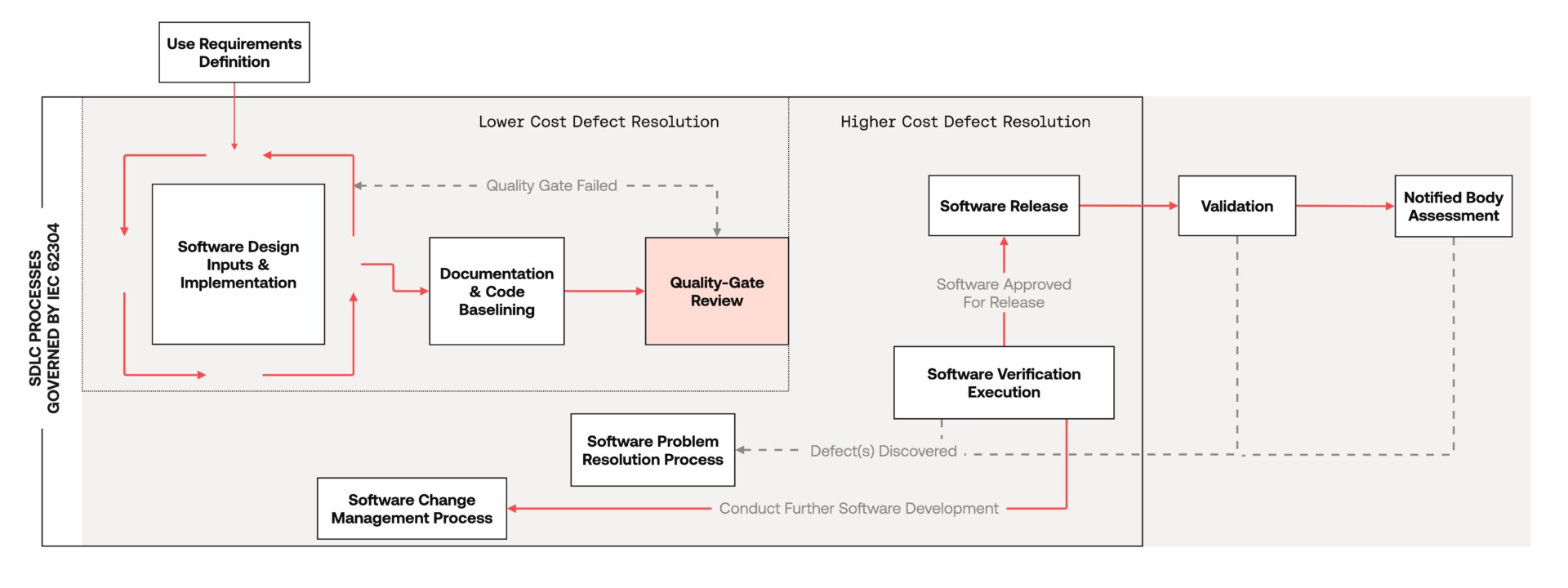 Use Requirements Definition

SDLC PROCESSES GOVERNED BY IEC 62304

Lower Cost Defect Resolution

Higher Cost Defect Resolution

Quality Gate Failed

Software Design Inputs & Implementation

Documentation & Code Baselining

Quality-Gate Review

Software Release

Validation

Notified Body Assessment

Software Approved For Release

Software Verification Execution

Software Problem Resolution Process

Defect(s) Discovered

Software Change Management Process

Conduct Further Software Development